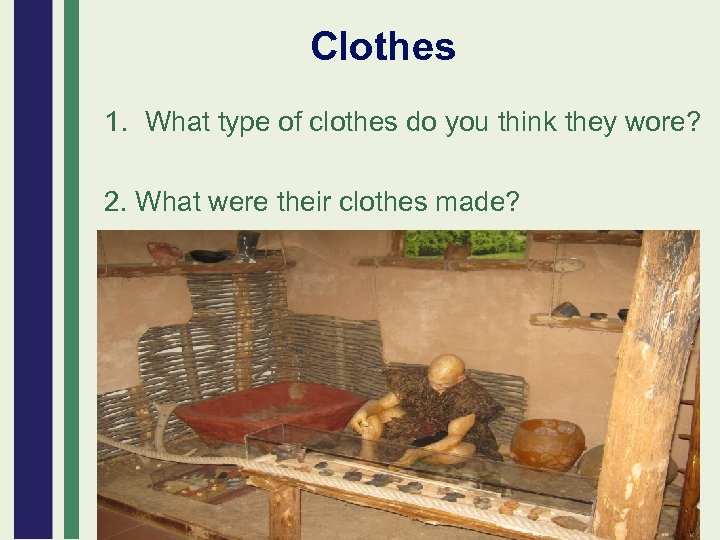 Clothes

1. What type of clothes do you think they wore?

2. What were their clothes made?